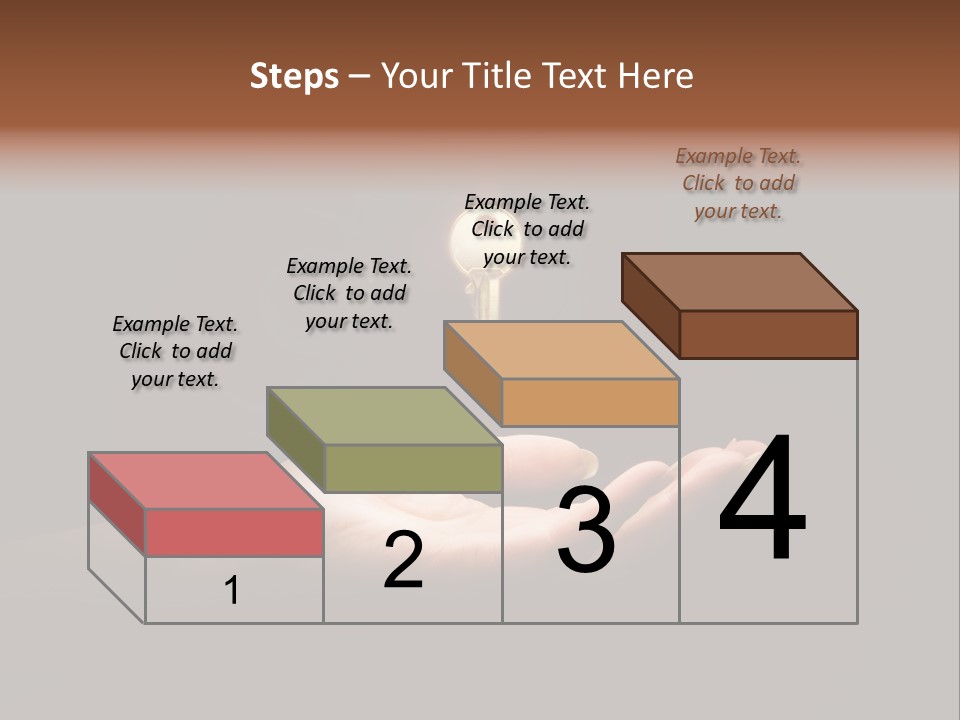 Steps – Your Title Text Here

Example Text. Click to add your text.

Example Text. Click to add your text.

Example Text. Click to add your text.

Example Text. Click to add your text.

1

2

3

4